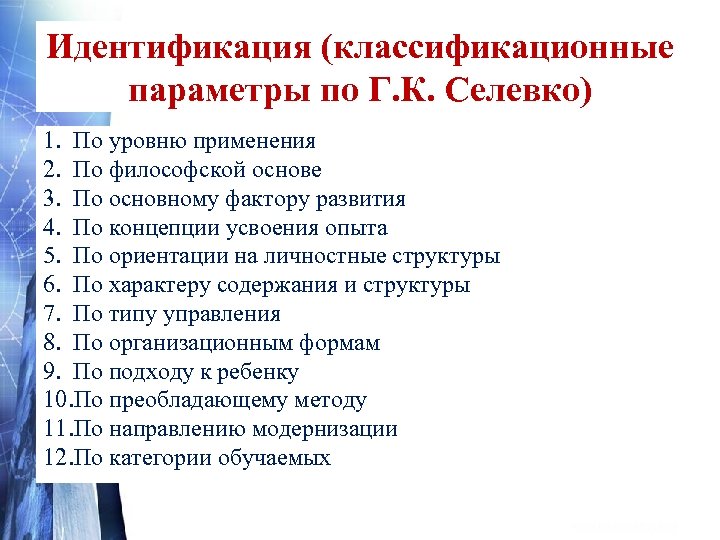 Идентификация (классификационные параметры по Г.К. Селевко)

1. По уровню применения
2. По философской основе
3. По основному фактору развития
4. По концепции усвоения опыта
5. По ориентации на личностные структуры
6. По характеру содержания и структуры
7. По типу управления
8. По организационным формам
9. По подходу к ребенку
10.По преобладающему методу
11.По направлению модернизации
12.По категории обучаемых